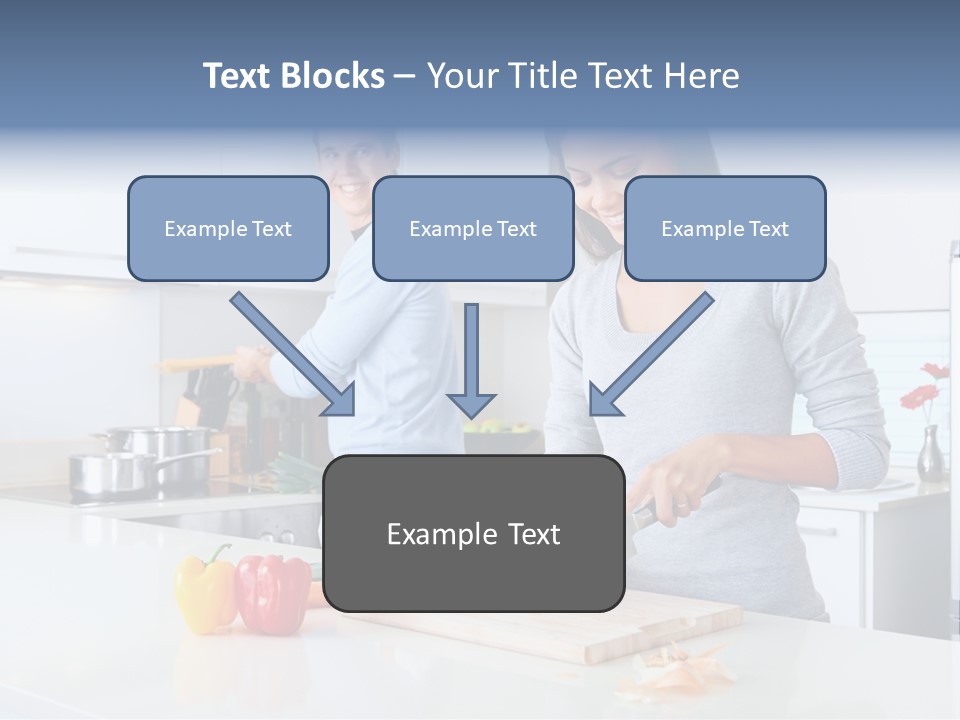 Text Blocks – Your Title Text Here

Example Text

Example Text

Example Text

Example Text